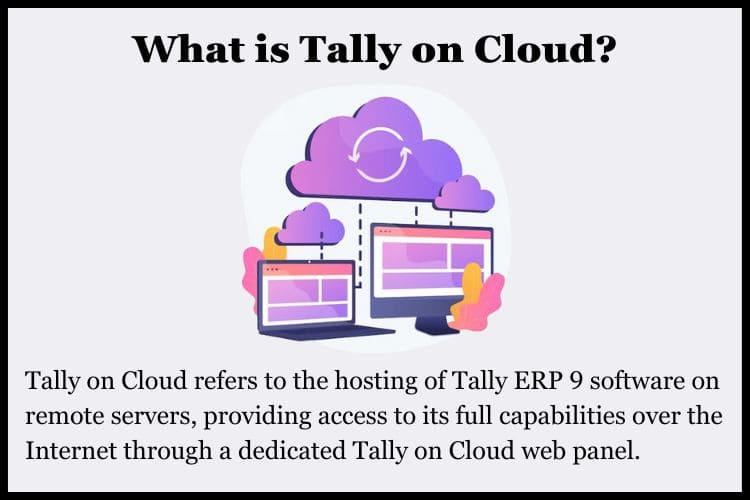 What is Tally on Cloud?

Tally on Cloud refers to the hosting of Tally ERP 9 software on remote servers, providing access to its full capabilities over the Internet through a dedicated Tally on Cloud web panel.